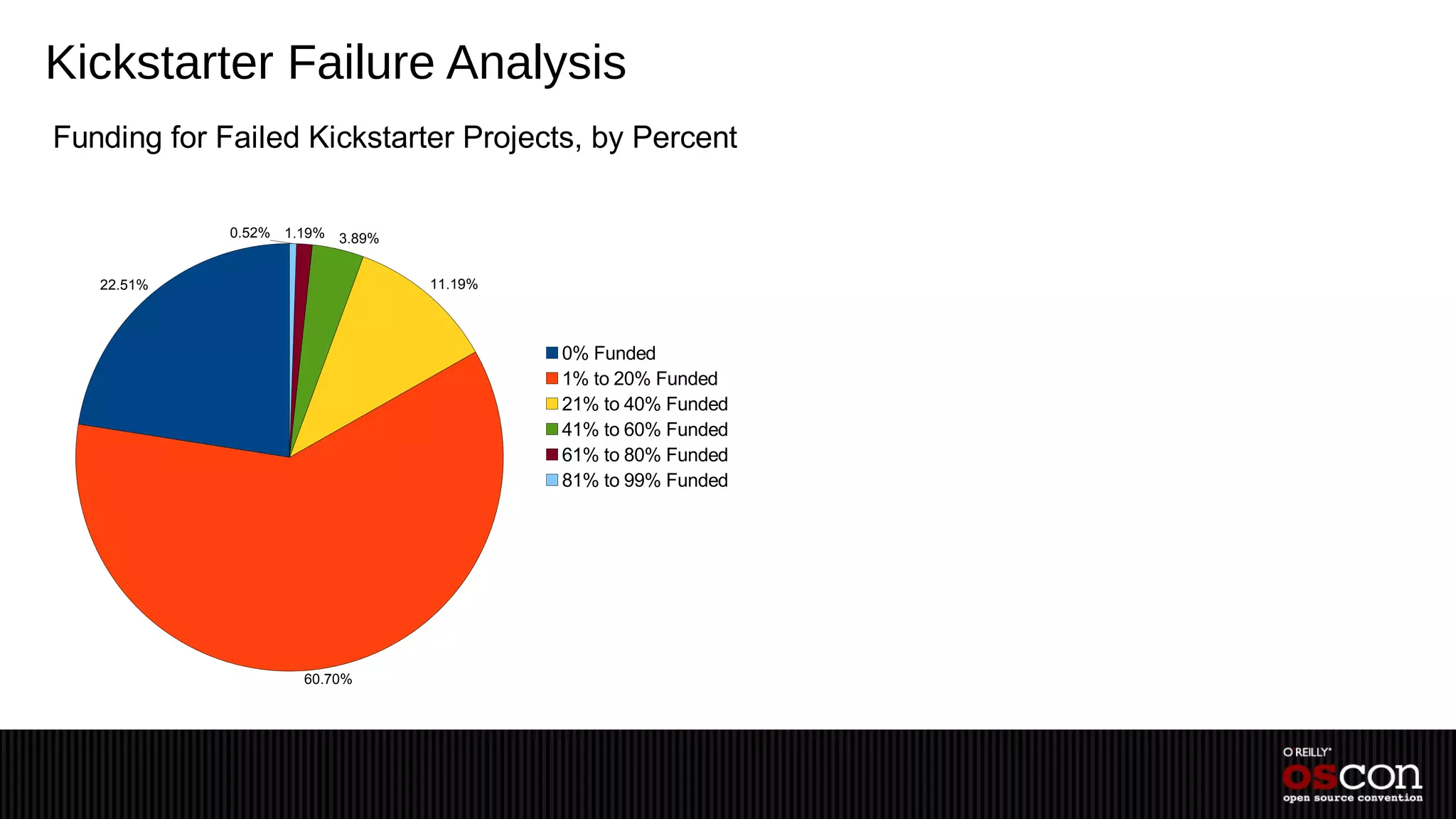 Kickstarter Failure Analysis

Funding for Failed Kickstarter Projects, by Percent

0.52%
1.19%
3.89%
11.19%
22.51%
60.70%

0% Funded
1% to 20% Funded
21% to 40% Funded
41% to 60% Funded
61% to 80% Funded
81% to 99% Funded

O'REILLY®
oscon
open source convention